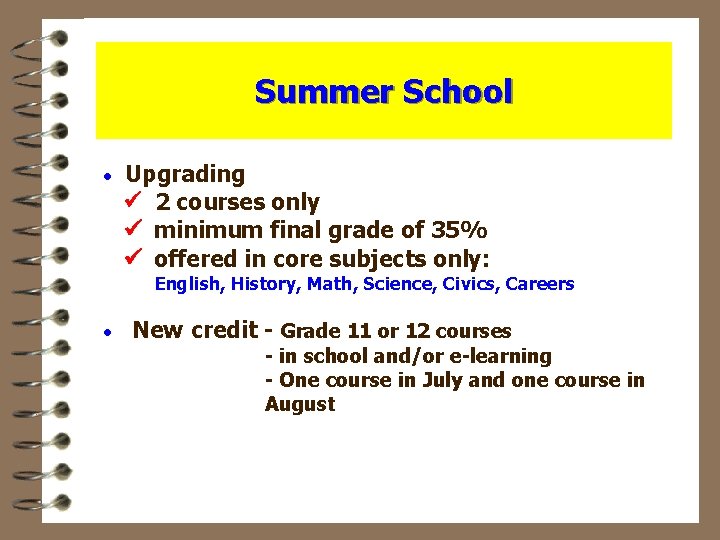 Summer School

• Upgrading
✓ 2 courses only
✓ minimum final grade of 35%
✓ offered in core subjects only:
English, History, Math, Science, Civics, Careers

• New credit - Grade 11 or 12 courses
- in school and/or e-learning
- One course in July and one course in August